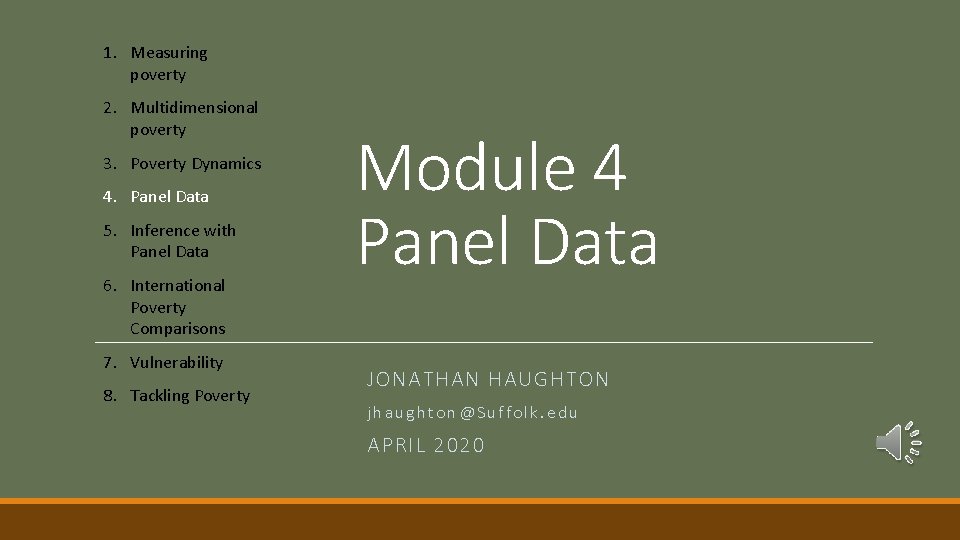 1. Measuring poverty
2. Multidimensional poverty
3. Poverty Dynamics
4. Panel Data
5. Inference with Panel Data
6. International Poverty Comparisons
7. Vulnerability
8. Tackling Poverty

Module 4
Panel Data

JONATHAN HAUGHTON
jhaughton@Suffolk.edu
APRIL 2020